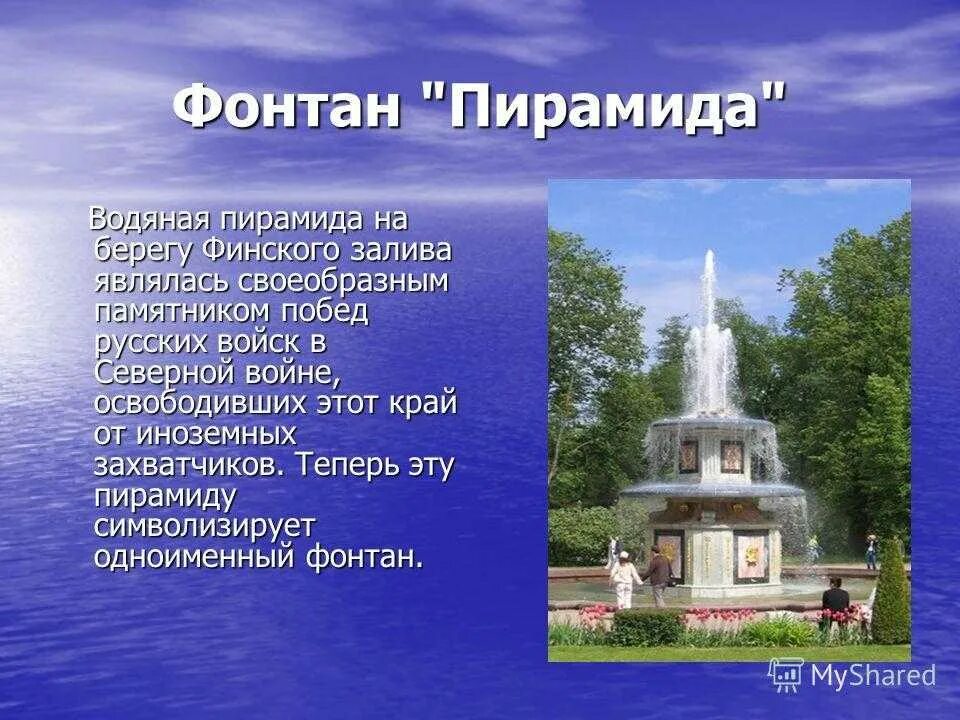 Фонтан "Пирамида"

Водяная пирамида на берегу Финского залива являлась своеобразным памятником побед русских войск в Северной войне, освободивших этот край от иноземных захватчиков. Теперь эту пирамиду символизирует одноименный фонтан.

MyShared